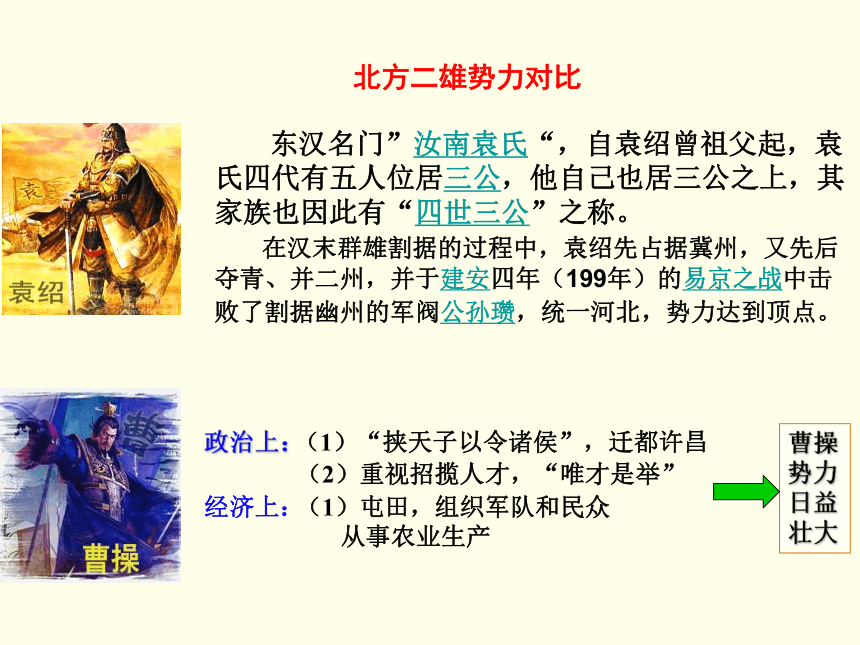 北方二雄势力对比

袁绍

东汉名门”汝南袁氏“，自袁绍曾祖父起，袁氏四代有五人位居三公，他自己也居三公之上，其家族也因此有“四世三公”之称。

在汉末群雄割据的过程中，袁绍先占据冀州，又先后夺青、并二州，并于建安四年（199年）的易京之战中击败了割据幽州的军阀公孙瓒，统一河北，势力达到顶点。

曹操

政治上：（1）“挟天子以令诸侯”，迁都许昌
（2）重视招揽人才，“唯才是举”
经济上：（1）屯田，组织军队和民众从事农业生产

曹操势力日益壮大